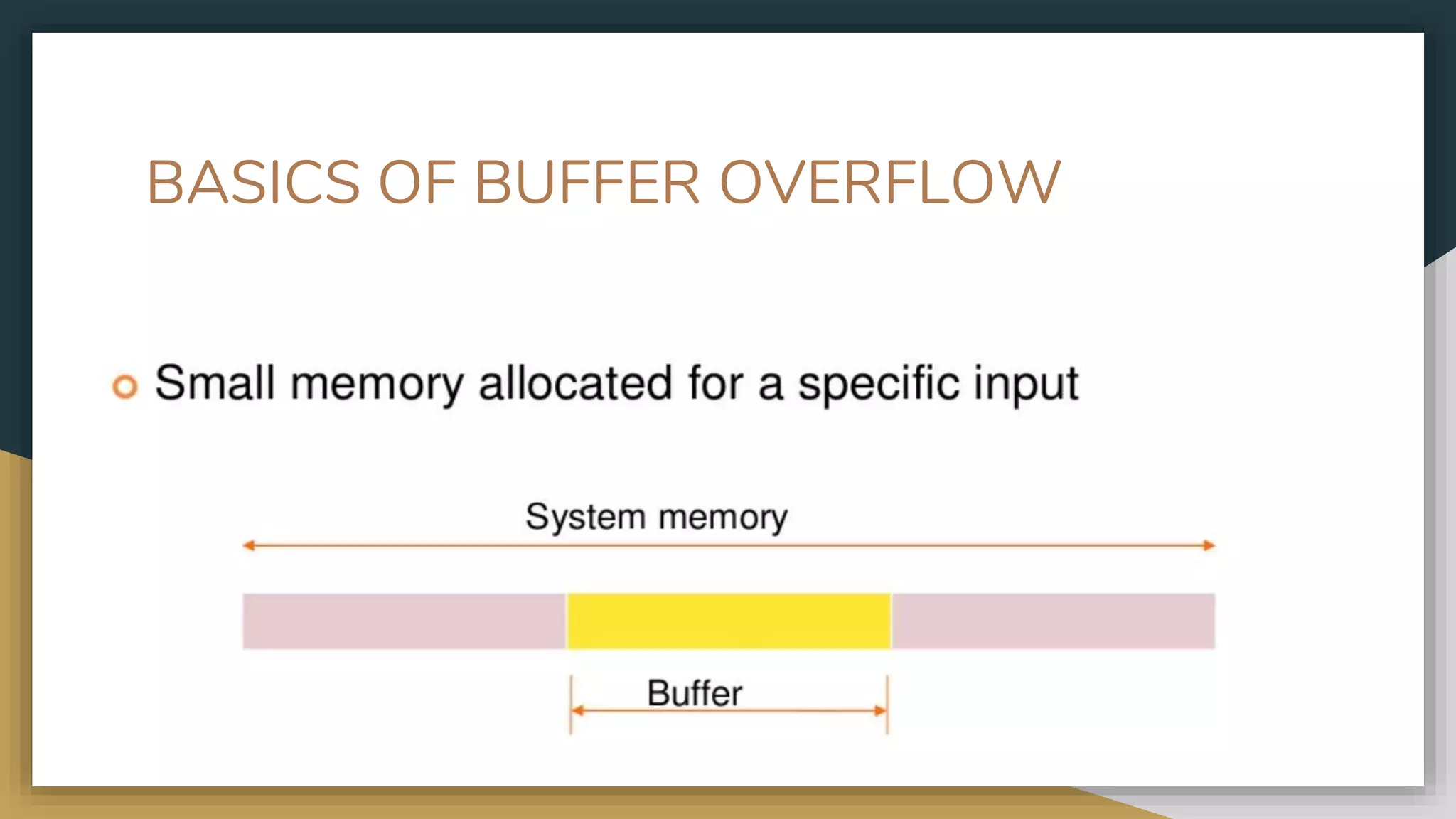 BASICS OF BUFFER OVERFLOW

Small memory allocated for a specific input

System memory

Buffer